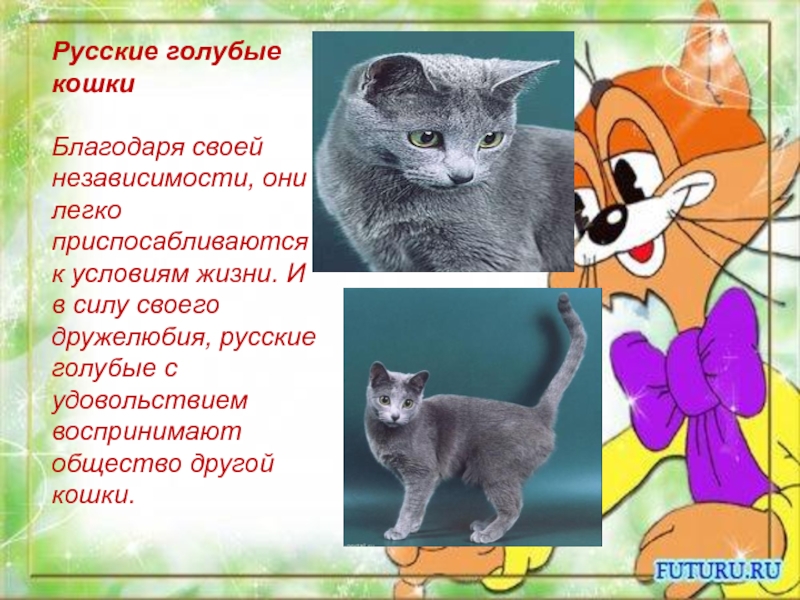 Русские голубые кошки

Благодаря своей независимости, они легко приспосабливаются к условиям жизни. И в силу своего дружелюбия, русские голубые с удовольствием воспринимают общество другой кошки.

FUTURU.RU